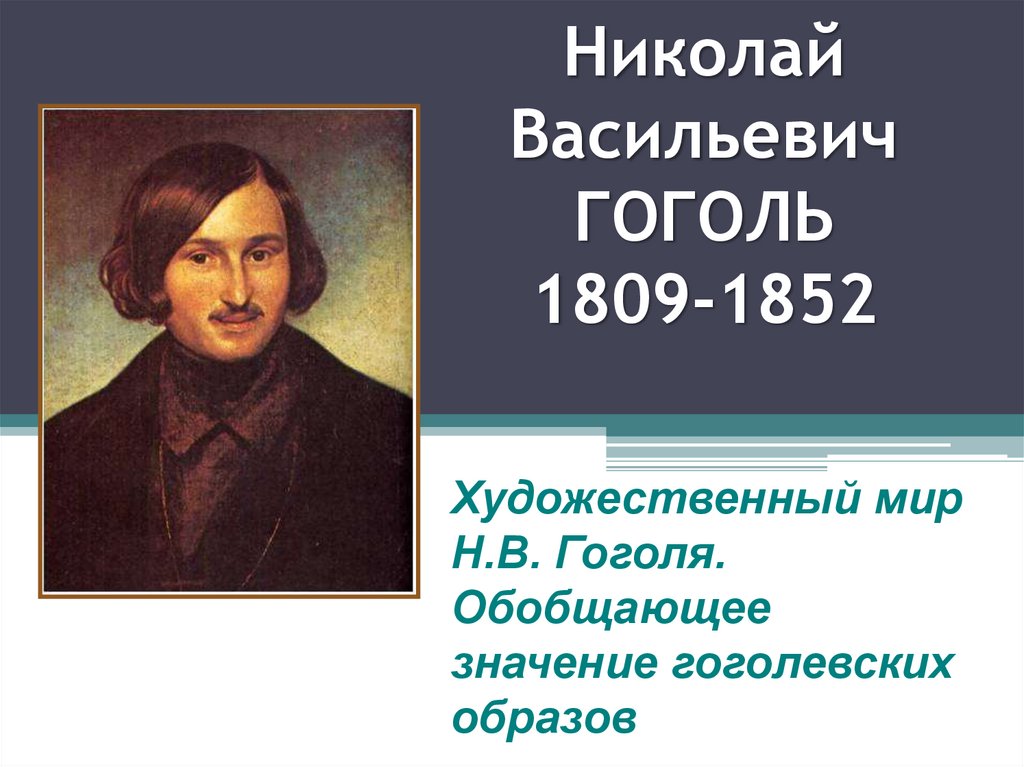 Николай Васильевич ГОГОЛЬ 1809-1852

Художественный мир Н.В. Гоголя. Обобщающее значение гоголевских образов